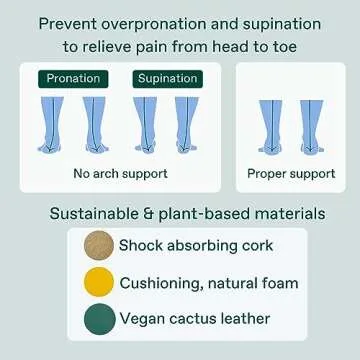 Prevent overpronation and supination to relieve pain from head to toe

Pronation

Supination

No arch support

Proper support

Sustainable & plant-based materials

Shock absorbing cork

Cushioning, natural foam

Vegan cactus leather